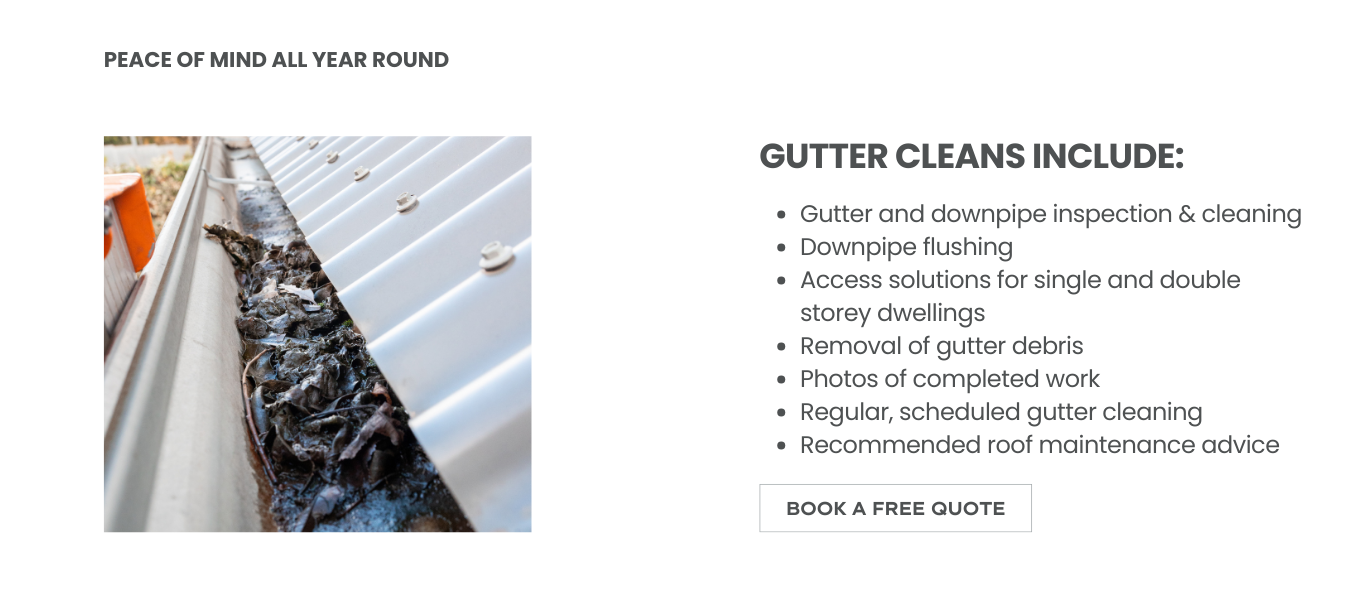 PEACE OF MIND ALL YEAR ROUND

GUTTER CLEANS INCLUDE:

- Gutter and downpipe inspection & cleaning
- Downpipe flushing
- Access solutions for single and double storey dwellings
- Removal of gutter debris
- Photos of completed work
- Regular, scheduled gutter cleaning
- Recommended roof maintenance advice

BOOK A FREE QUOTE